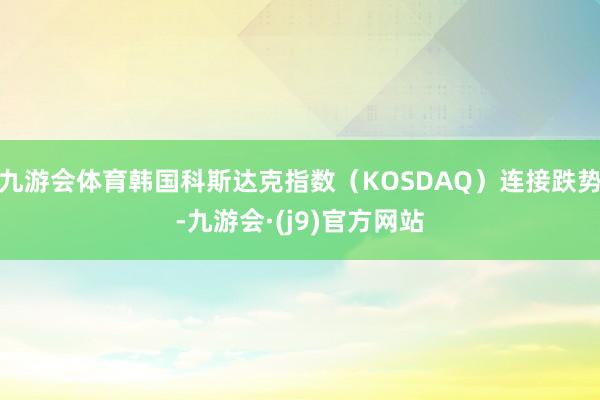 九游会体育韩国科斯达克指数（KOSDAQ）连接跌势-九游会·(j9)官方网站